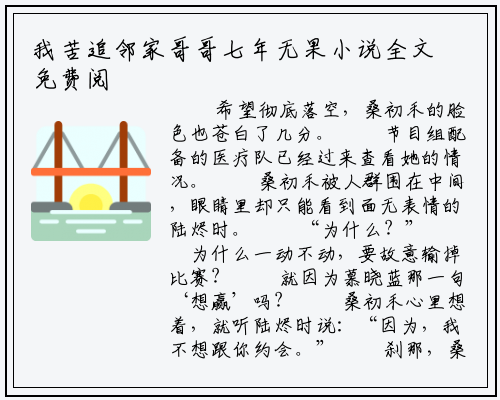 我苦追邻家哥哥七年无果小说全文免费阅

希望彻底落空，桑初禾的脸色也苍白了几分。　　节目组配备的医疗队已经过来查看她的情况。　　桑初禾被人群围在中间，眼睛里却只能看到面无表情的陆烬时。　　“为什么？”

为什么一动不动，要故意输掉比赛？　　就因为慕晓蓝那一句‘想赢’吗？　　桑初禾心里想着，就听陆烬时说：“因为，我不想跟你约会。”　　刹那，桑